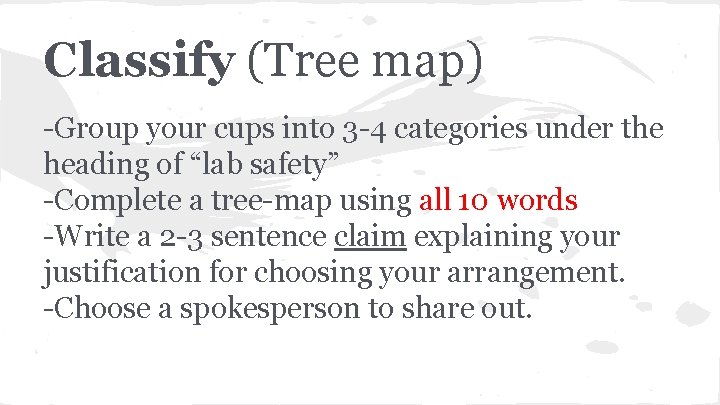 Classify (Tree map)

-Group your cups into 3-4 categories under the heading of “lab safety”
-Complete a tree-map using all 10 words
-Write a 2-3 sentence claim explaining your justification for choosing your arrangement.
-Choose a spokesperson to share out.